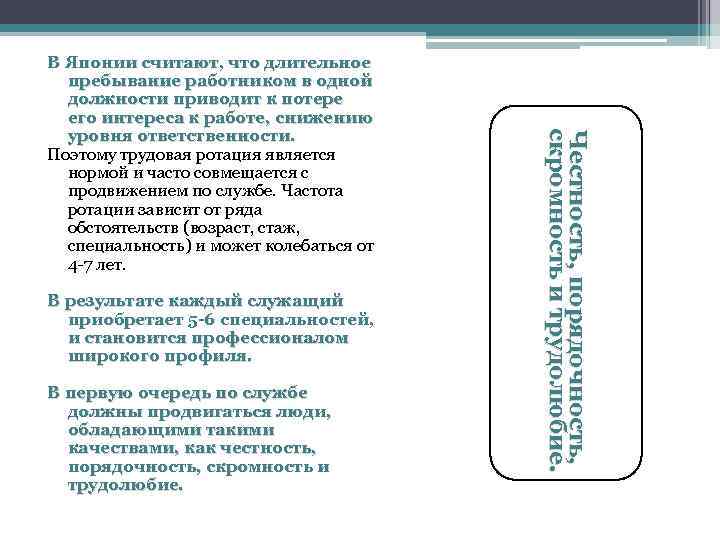 В Японии считают, что длительное пребывание работником в одной должности приводит к потере его интереса к работе, снижению уровня ответственности.

Поэтому трудовая ротация является нормой и часто совмещается с продвижением по службе. Частота ротации зависит от ряда обстоятельств (возраст, стаж, специальность) и может колебаться от 4-7 лет.

В результате каждый служащий приобретает 5-6 специальностей, и становится профессионалом широкого профиля.

В первую очередь по службе должны продвигаться люди, обладающими такими качествами, как честность, порядочность, скромность и трудолюбие.

Честность, порядочность, скромность и трудолюбие.